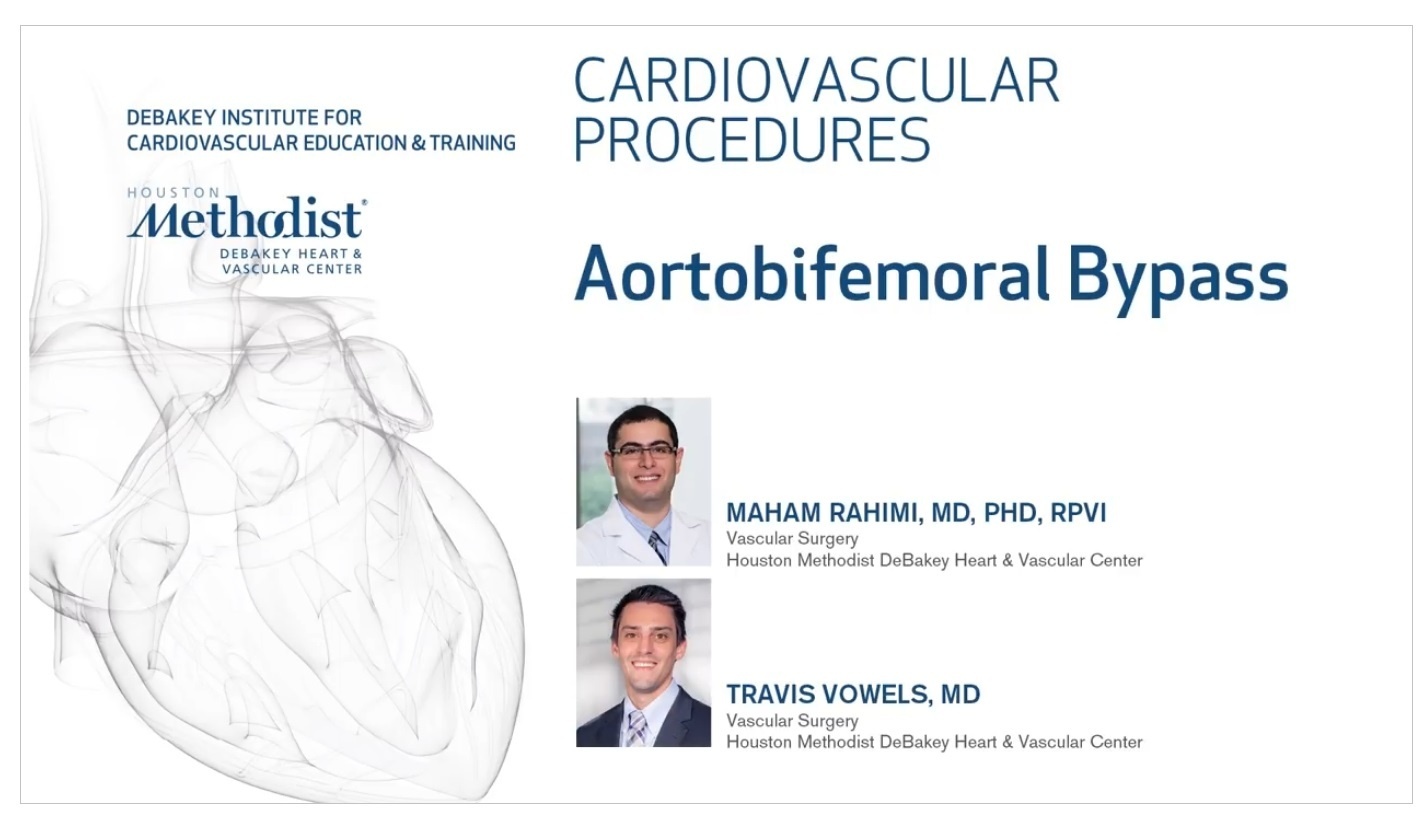 DEBAKEY INSTITUTE FOR CARDIOVASCULAR EDUCATION & TRAINING

HOUSTON
Methodist®
DEBAKEY HEART & VASCULAR CENTER

CARDIOVASCULAR PROCEDURES

Aortobifemoral Bypass

MAHAM RAHIMI, MD, PHD, RPVI
Vascular Surgery
Houston Methodist DeBakey Heart & Vascular Center

TRAVIS VOWELS, MD
Vascular Surgery
Houston Methodist DeBakey Heart & Vascular Center